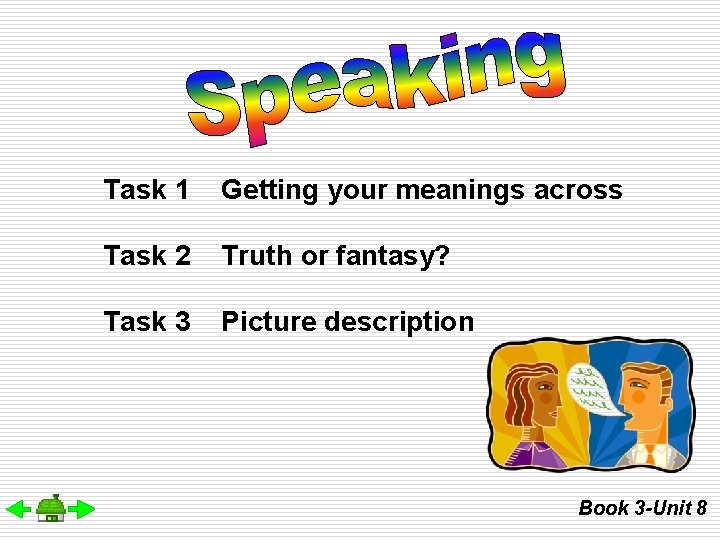 Speaking

Task 1 Getting your meanings across

Task 2 Truth or fantasy?

Task 3 Picture description

Book 3-Unit 8